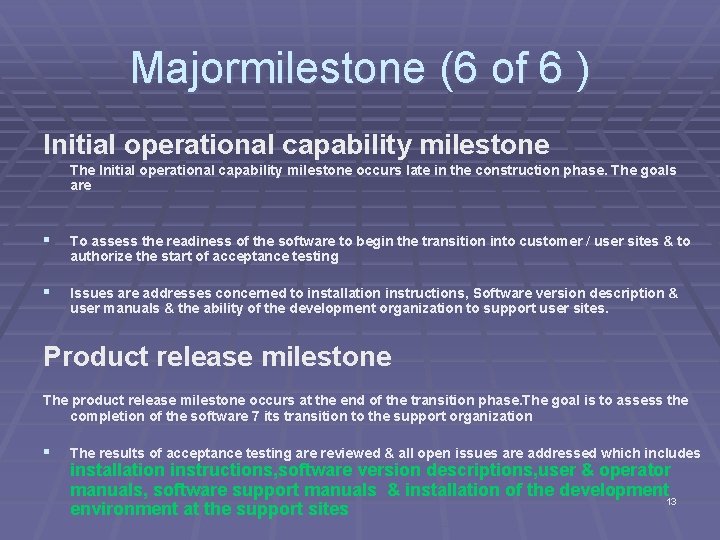 Majormilestone (6 of 6 )

Initial operational capability milestone

The Initial operational capability milestone occurs late in the construction phase. The goals are

▪ To assess the readiness of the software to begin the transition into customer / user sites & to authorize the start of acceptance testing

▪ Issues are addresses concerned to installation instructions, Software version description & user manuals & the ability of the development organization to support user sites.

Product release milestone

The product release milestone occurs at the end of the transition phase.The goal is to assess the completion of the software 7 its transition to the support organization

▪ The results of acceptance testing are reviewed & all open issues are addressed which includes installation instructions,software version descriptions,user & operator manuals, software support manuals & installation of the development environment at the support sites

13